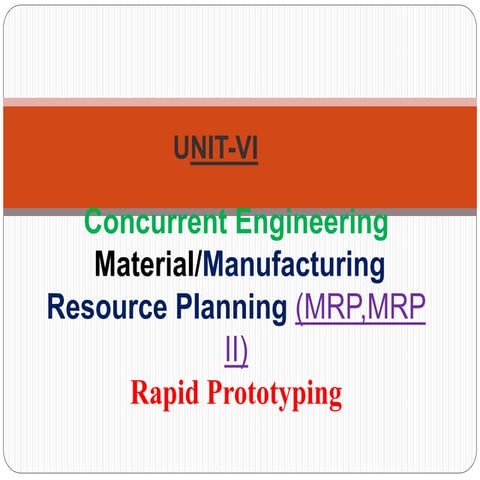 UNIT-VI

Concurrent Engineering
Material/Manufacturing Resource Planning (MRP,MRP II)
Rapid Prototyping